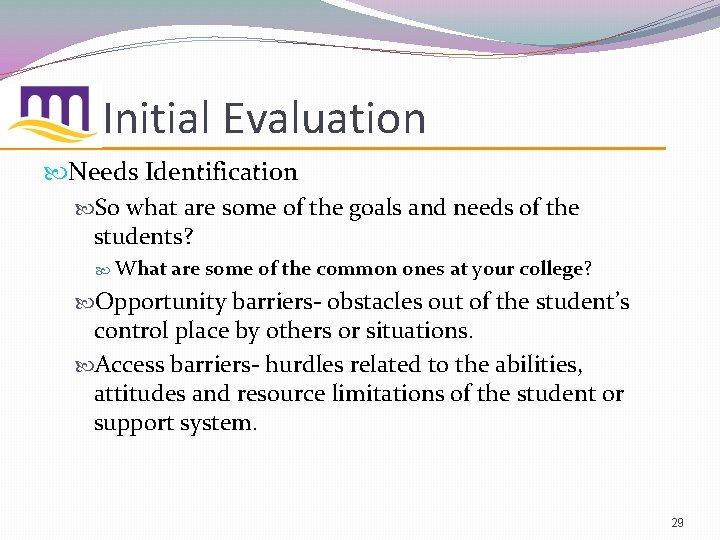 Initial Evaluation

Needs Identification

So what are some of the goals and needs of the students?

What are some of the common ones at your college?

Opportunity barriers- obstacles out of the student's control place by others or situations.

Access barriers- hurdles related to the abilities, attitudes and resource limitations of the student or support system.

29